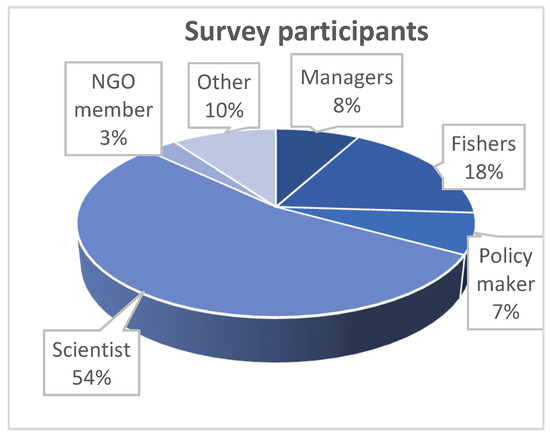 Survey participants

NGO member 3%

Other 10%

Managers 8%

Fishers 18%

Policy maker 7%

Scientist 54%